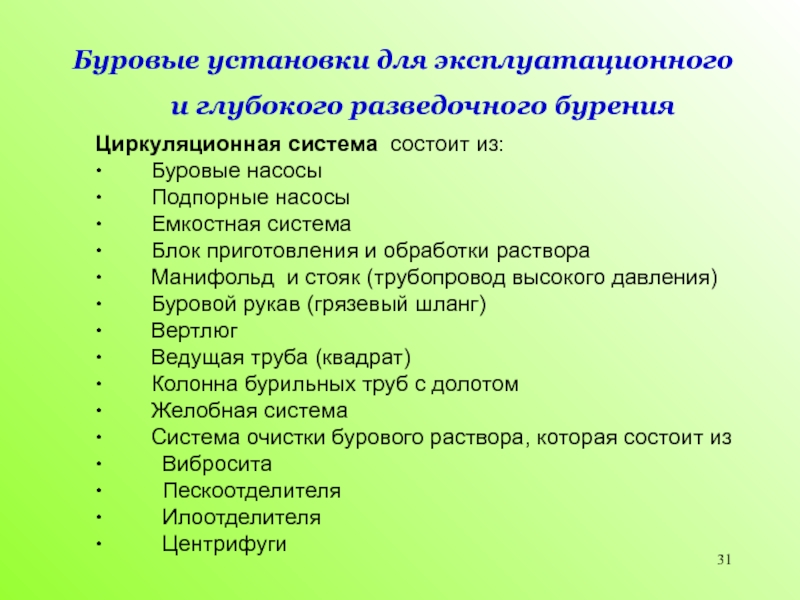 Буровые установки для эксплуатационного и глубокого разведочного бурения

Циркуляционная система состоит из:
• Буровые насосы
• Подпорные насосы
• Емкостная система
• Блок приготовления и обработки раствора
• Манифольд и стояк (трубопровод высокого давления)
• Буровой рукав (грязевый шланг)
• Вертлюг
• Ведущая труба (квадрат)
• Колонна бурильных труб с долотом
• Желобная система
• Система очистки бурового раствора, которая состоит из
• Вибросита
• Пескоотделителя
• Илоотделителя
• Центрифуги

31